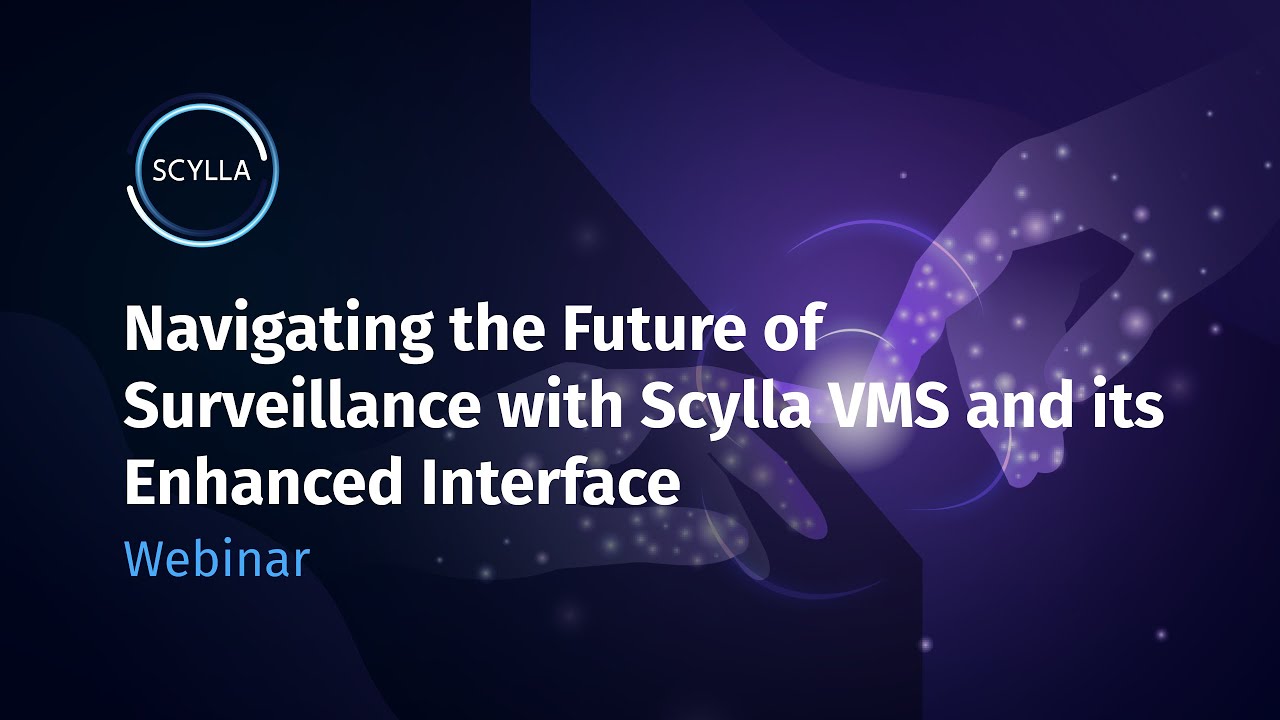 SCYLLA

Navigating the Future of Surveillance with Scylla VMS and its Enhanced Interface

Webinar